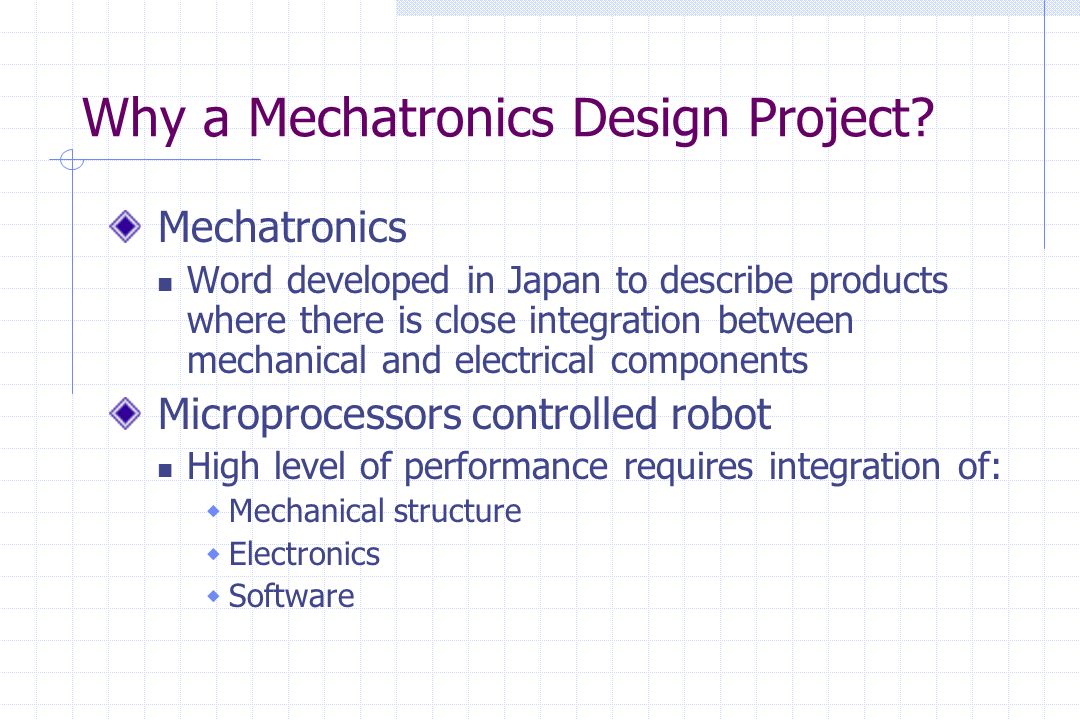 Why a Mechatronics Design Project?

Mechatronics

Word developed in Japan to describe products where there is close integration between mechanical and electrical components

Microprocessors controlled robot

High level of performance requires integration of:

Mechanical structure

Electronics

Software